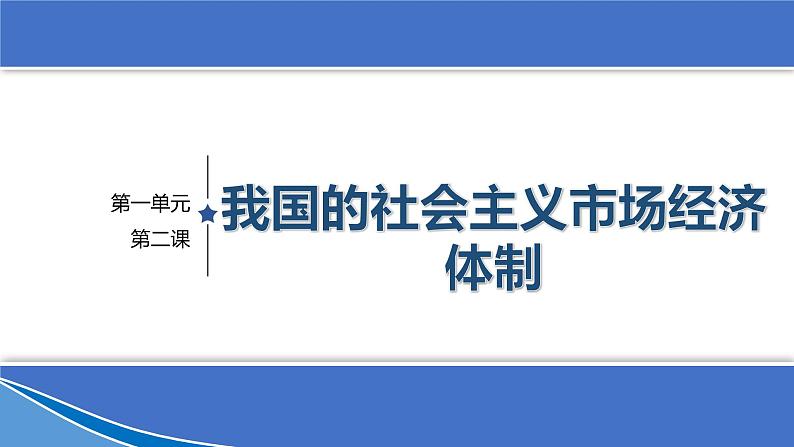 第一单元
第二课

我国的社会主义市场经济体制